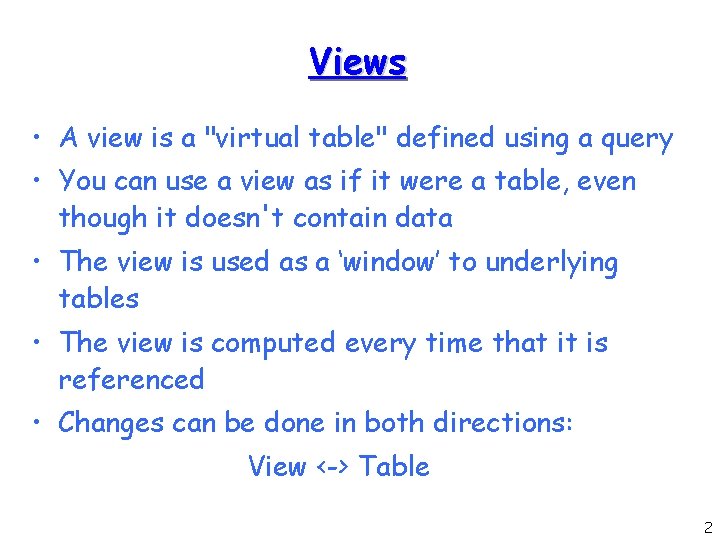 Views

• A view is a "virtual table" defined using a query
• You can use a view as if it were a table, even though it doesn't contain data
• The view is used as a ‘window’ to underlying tables
• The view is computed every time that it is referenced
• Changes can be done in both directions:

View <-> Table

2